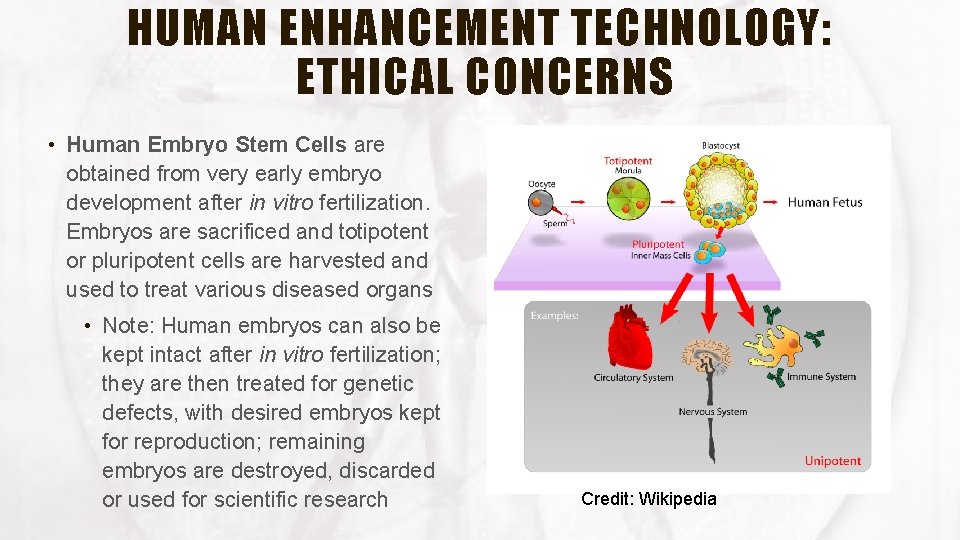 HUMAN ENHANCEMENT TECHNOLOGY: ETHICAL CONCERNS

• Human Embryo Stem Cells are obtained from very early embryo development after in vitro fertilization. Embryos are sacrificed and totipotent or pluripotent cells are harvested and used to treat various diseased organs

• Note: Human embryos can also be kept intact after in vitro fertilization; they are then treated for genetic defects, with desired embryos kept for reproduction; remaining embryos are destroyed, discarded or used for scientific research

Oocyte
Sperm
Totipotent
Morula
Blastocyst
Human Fetus
Pluripotent
Inner Mass Cells
Examples:
Circulatory System
Nervous System
Immune System
Unipotent

Credit: Wikipedia